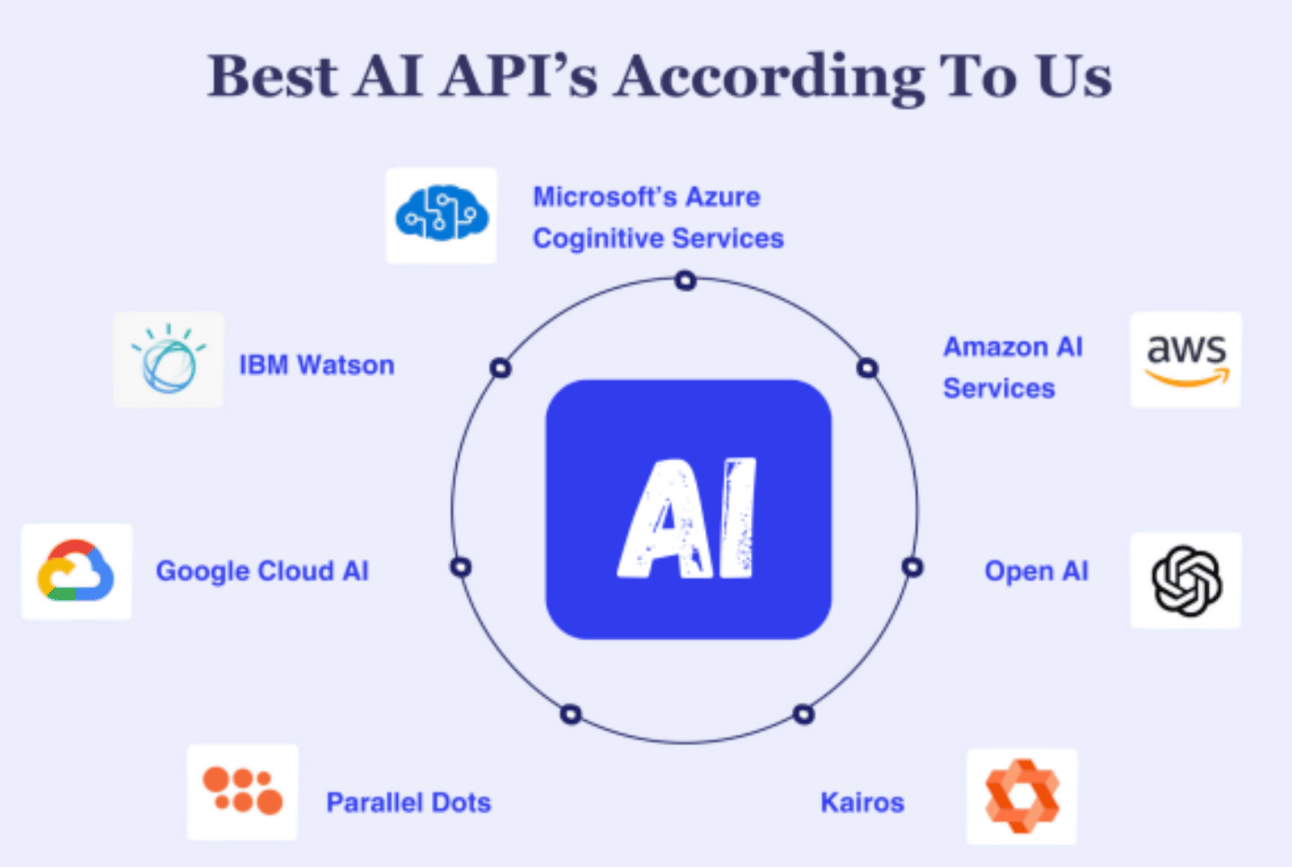 Best AI API's According To Us

Microsoft's Azure Coginitive Services

IBM Watson

Amazon AI Services

aws

AI

Google Cloud AI

Open AI

Parallel Dots

Kairos